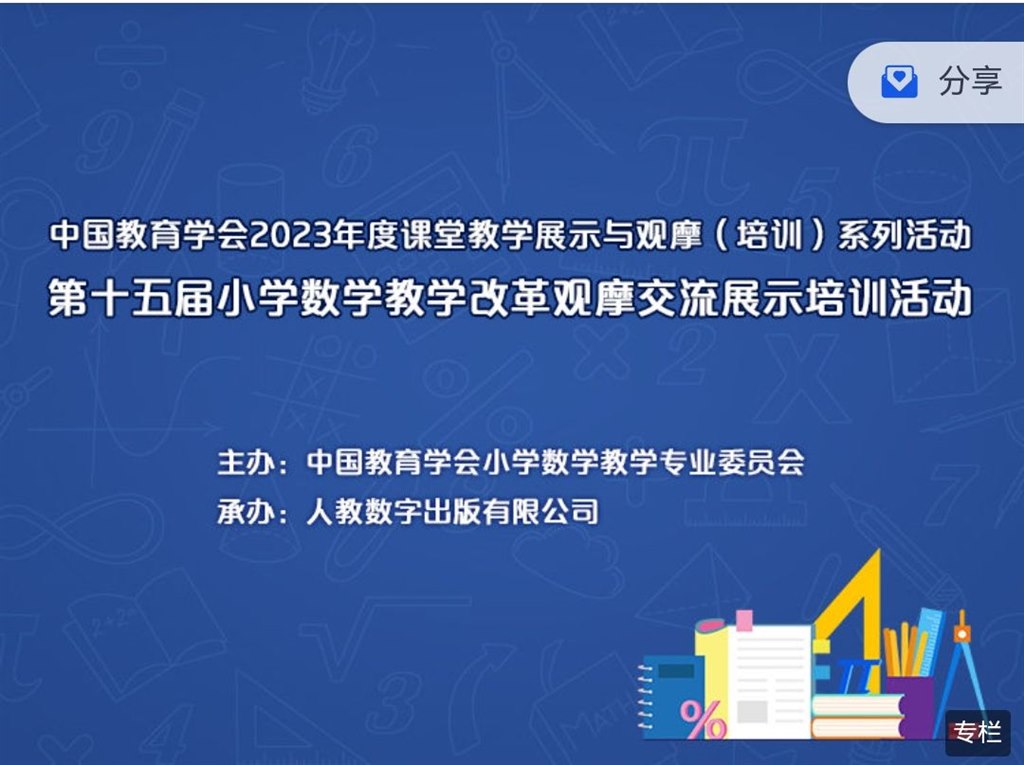 分享

中国教育学会2023年度课堂教学展示与观摩（培训）系列活动
第十五届小学数学教学改革观摩交流展示培训活动

主办：中国教育学会小学数学教学专业委员会
承办：人教数字出版有限公司

专栏